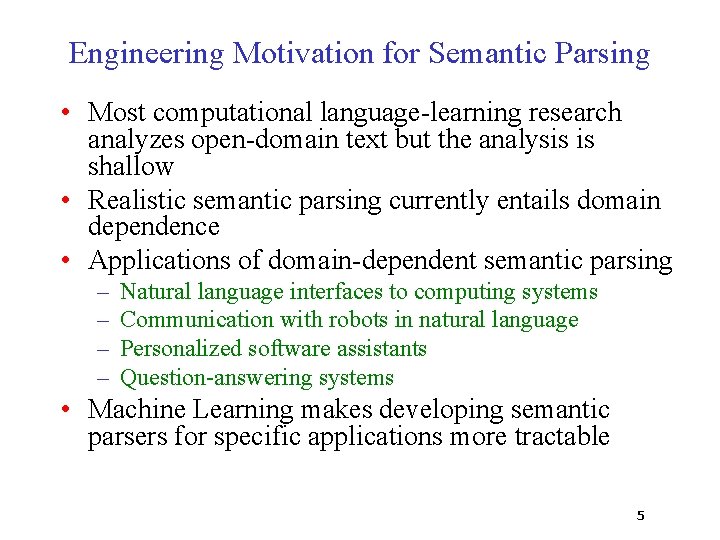 Engineering Motivation for Semantic Parsing

• Most computational language-learning research analyzes open-domain text but the analysis is shallow
• Realistic semantic parsing currently entails domain dependence
• Applications of domain-dependent semantic parsing
– Natural language interfaces to computing systems
– Communication with robots in natural language
– Personalized software assistants
– Question-answering systems
• Machine Learning makes developing semantic parsers for specific applications more tractable

5